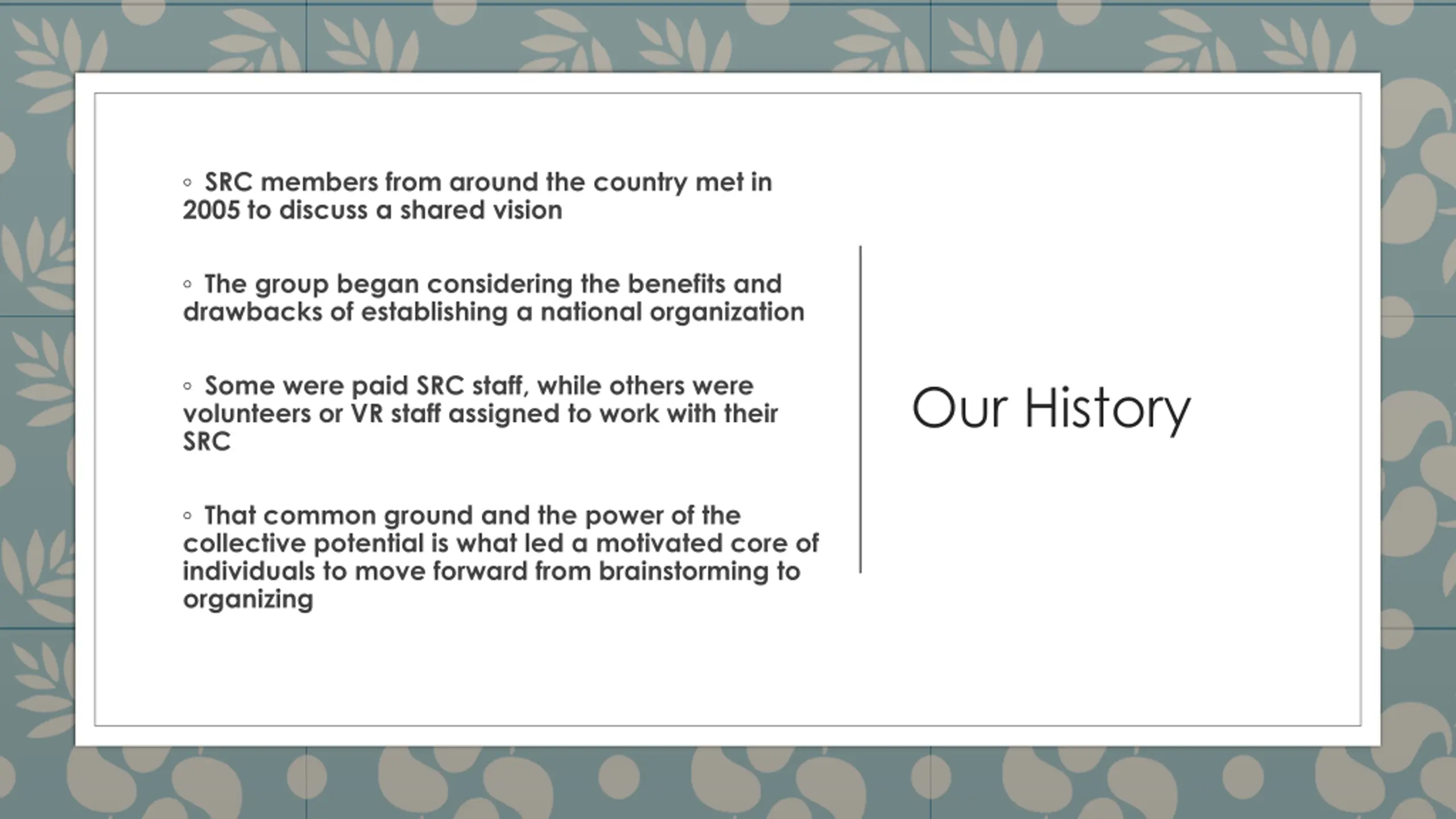 ◦ SRC members from around the country met in 2005 to discuss a shared vision

◦ The group began considering the benefits and drawbacks of establishing a national organization

◦ Some were paid SRC staff, while others were volunteers or VR staff assigned to work with their SRC

◦ That common ground and the power of the collective potential is what led a motivated core of individuals to move forward from brainstorming to organizing

Our History